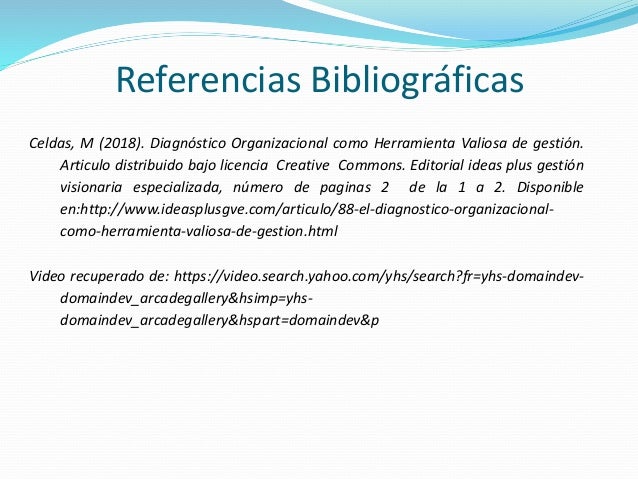 Referencias Bibliográficas

Celdas, M (2018). Diagnóstico Organizacional como Herramienta Valiosa de gestión. Articulo distribuido bajo licencia Creative Commons. Editorial ideas plus gestión visionaria especializada, número de paginas 2 de la 1 a 2. Disponible en:http://www.ideasplusgve.com/articulo/88-el-diagnostico-organizacional-como-herramienta-valiosa-de-gestion.html

Video recuperado de: https://video.search.yahoo.com/yhs/search?fr=yhs-domaindev-domaindev_arcadegallery&hsimp=yhs-domaindev_arcadegallery&hspart=domaindev&p